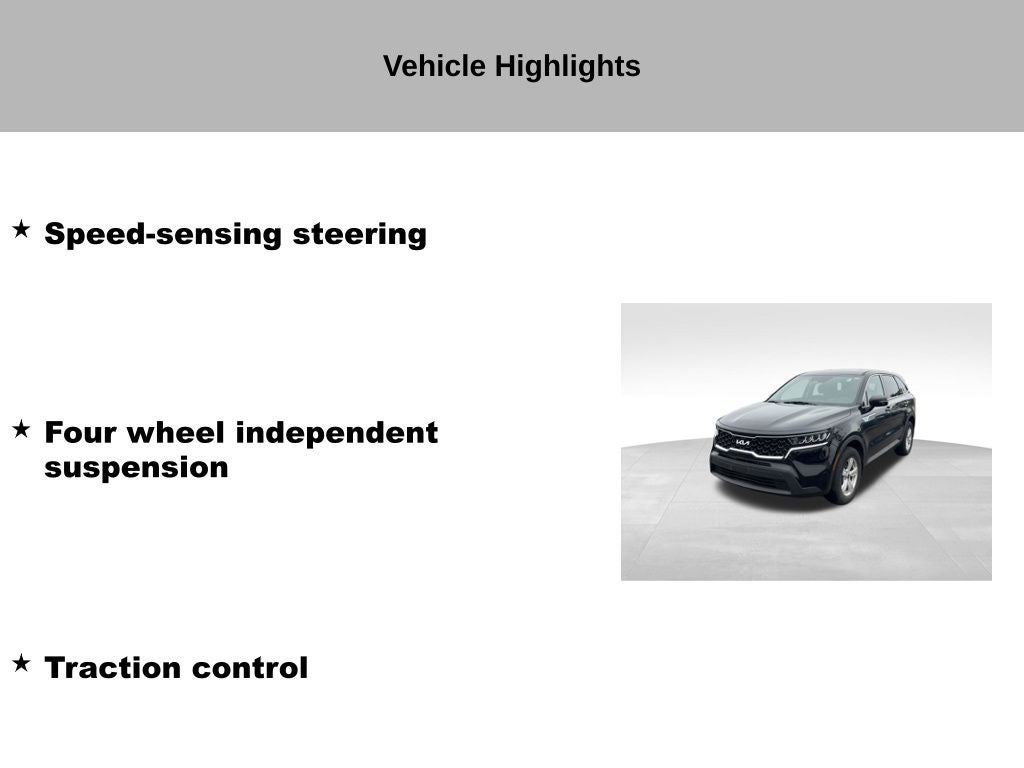 Vehicle Highlights

★ Speed-sensing steering

★ Four wheel independent suspension

★ Traction control